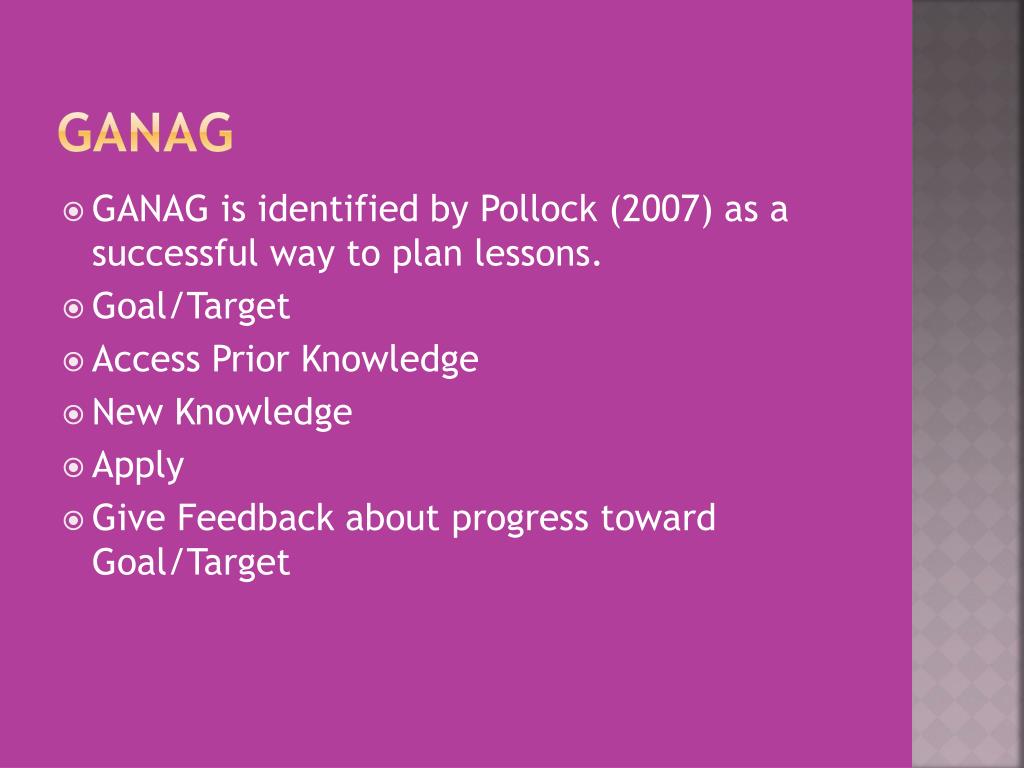 GANAG

GANAG is identified by Pollock (2007) as a successful way to plan lessons.

Goal/Target

Access Prior Knowledge

New Knowledge

Apply

Give Feedback about progress toward Goal/Target